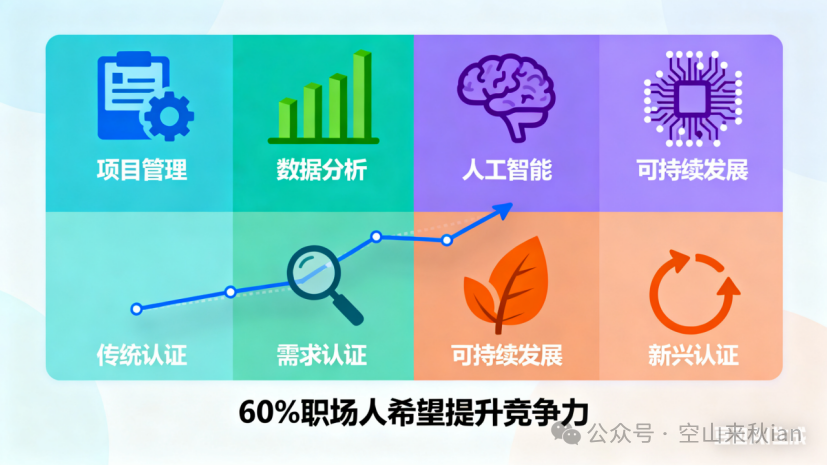 项目管理

数据分析

人工智能

可持续发展

传统认证

需求认证

可持续发展

新兴认证

60%职场人希望提升竞争力

公众号 · 空山来秋ian